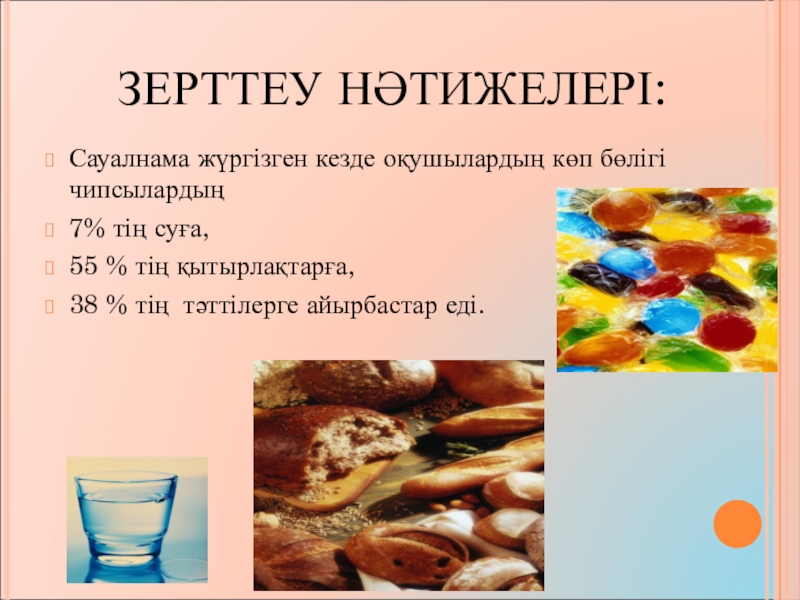 ЗЕРТТЕУ НӘТИЖЕЛЕРІ:

Сауалнама жүргізген кезде оқушылардың көп бөлігі чипсылардың

7% тің суға,

55 % тің қытырлақтарға,

38 % тің  тәттілерге айырбастар еді.